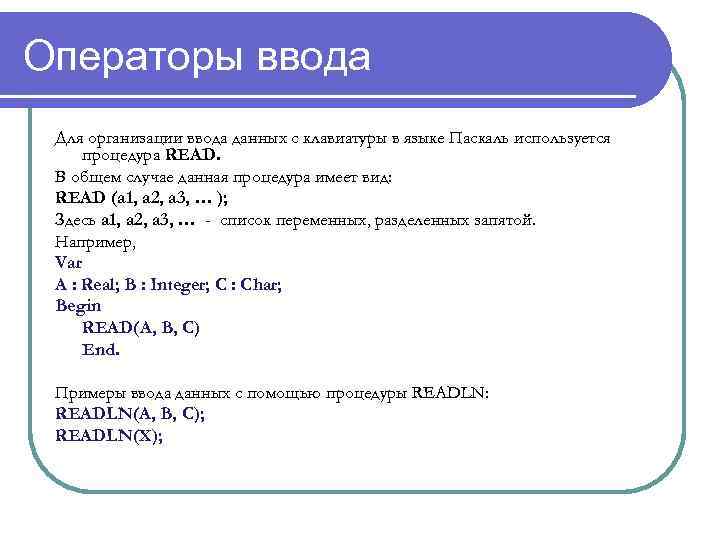 Операторы ввода

Для организации ввода данных с клавиатуры в языке Паскаль используется процедура READ.

В общем случае данная процедура имеет вид:

READ (a1, a2, a3, … );

Здесь a1, a2, a3, … - список переменных, разделенных запятой.

Например,

Var

A : Real; B : Integer; C : Char;

Begin

READ(A, B, C)

End.

Примеры ввода данных с помощью процедуры READLN:

READLN(A, B, C);

READLN(X);